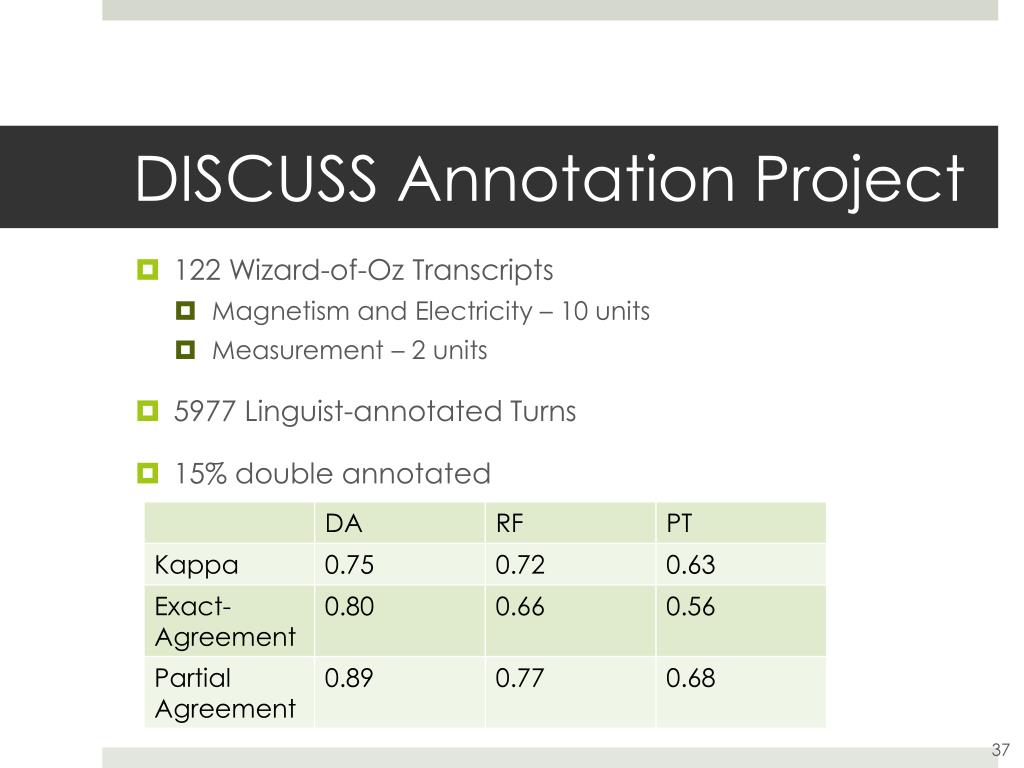 DISCUSS Annotation Project

122 Wizard-of-Oz Transcripts
Magnetism and Electricity – 10 units
Measurement – 2 units

5977 Linguist-annotated Turns

15% double annotated

| | DA | RF | PT |
|---|---|---|---|
| Kappa | 0.75 | 0.72 | 0.63 |
| Exact-Agreement | 0.80 | 0.66 | 0.56 |
| Partial Agreement | 0.89 | 0.77 | 0.68 |

37